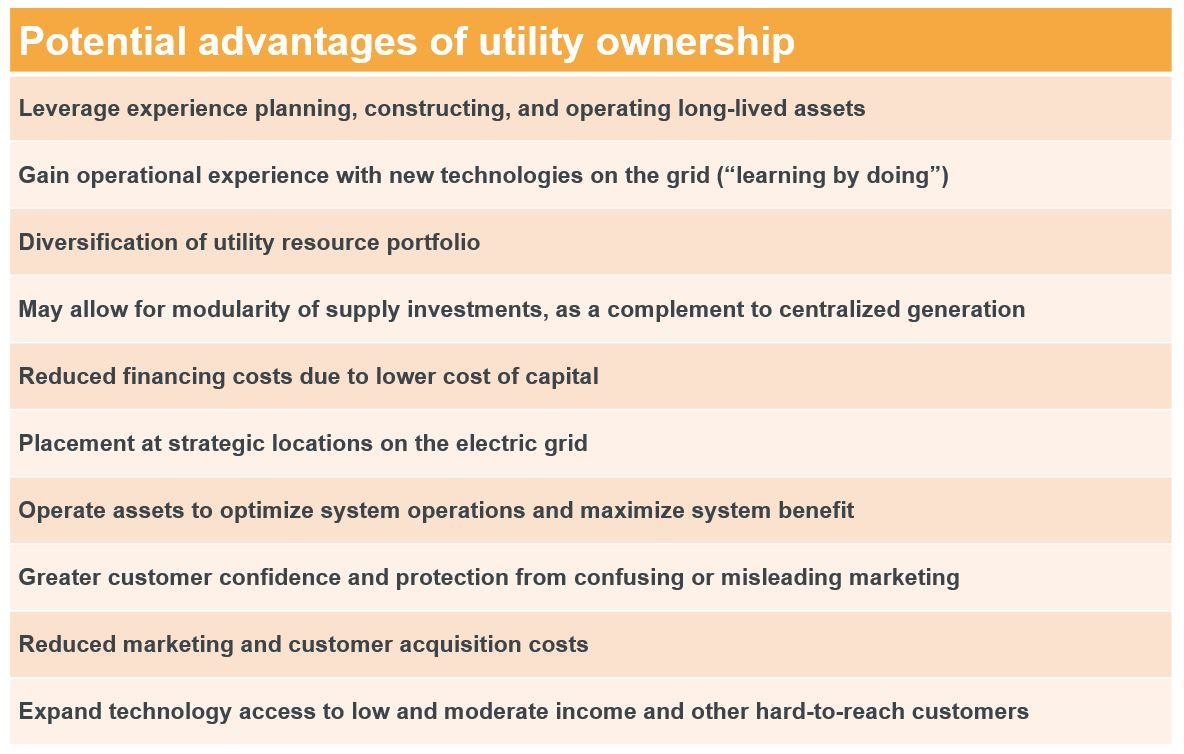 | Potential advantages of utility ownership |
|---|
| Leverage experience planning, constructing, and operating long-lived assets |
| Gain operational experience with new technologies on the grid (“learning by doing”) |
| Diversification of utility resource portfolio |
| May allow for modularity of supply investments, as a complement to centralized generation |
| Reduced financing costs due to lower cost of capital |
| Placement at strategic locations on the electric grid |
| Operate assets to optimize system operations and maximize system benefit |
| Greater customer confidence and protection from confusing or misleading marketing |
| Reduced marketing and customer acquisition costs |
| Expand technology access to low and moderate income and other hard-to-reach customers |